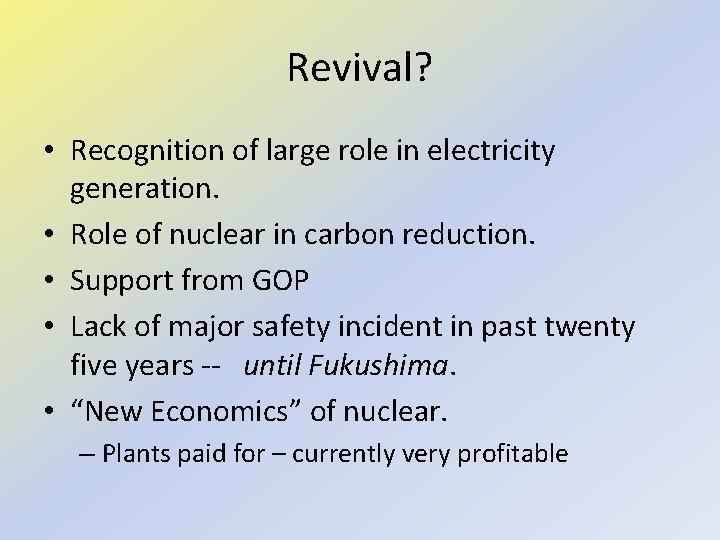 Revival?

• Recognition of large role in electricity generation.

• Role of nuclear in carbon reduction.

• Support from GOP

• Lack of major safety incident in past twenty five years -- until Fukushima.

• “New Economics” of nuclear.

– Plants paid for – currently very profitable